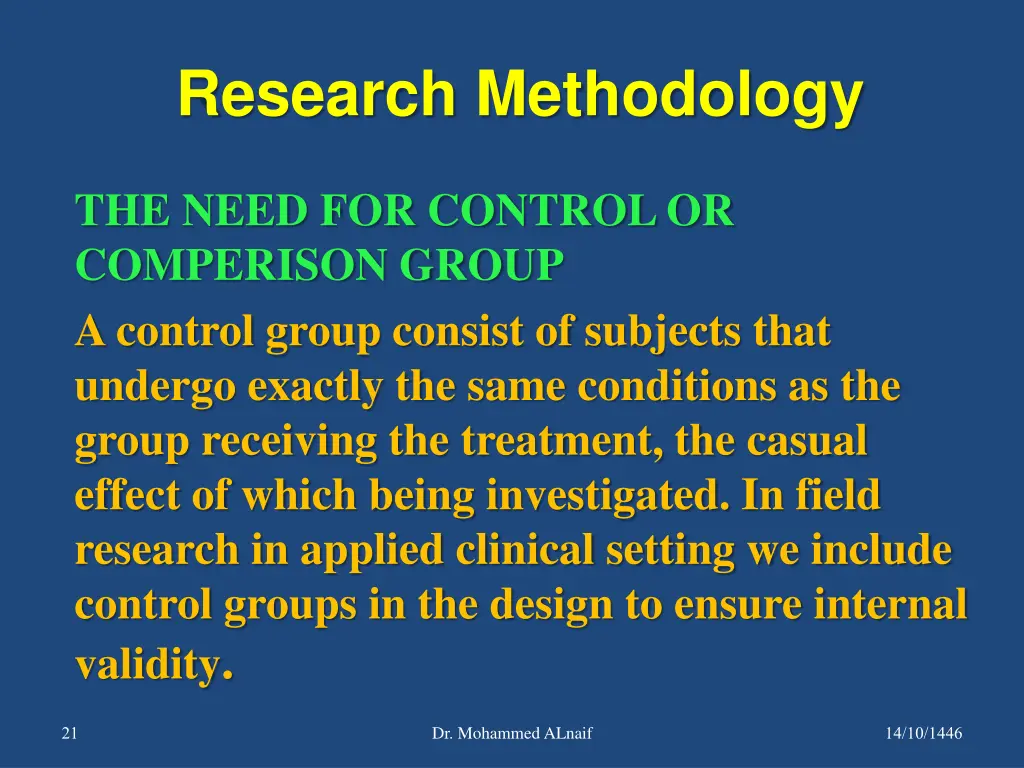 Research Methodology

THE NEED FOR CONTROL OR COMPERISON GROUP

A control group consist of subjects that undergo exactly the same conditions as the group receiving the treatment, the casual effect of which being investigated. In field research in applied clinical setting we include control groups in the design to ensure internal validity.

21

Dr. Mohammed ALnaif

14/10/1446